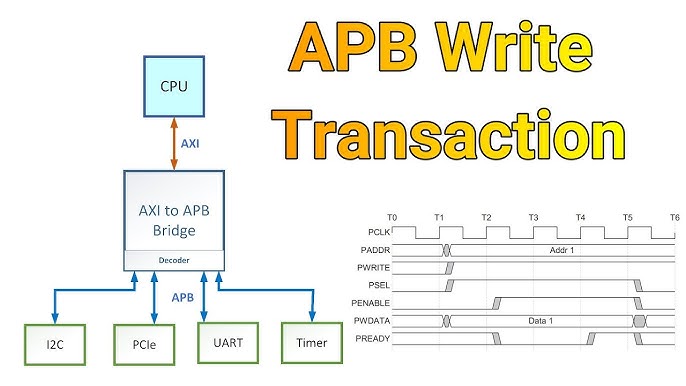 APB Write Transaction

CPU

AXI

AXI to APB Bridge

Decoder

APB

I2C

PCIe

UART

Timer

T0 T1 T2 T3 T4 T5 T6

PCLK

PADDR

Addr 1

PWRITE

PSEL

PENABLE

PWDATA

Data 1

PREADY